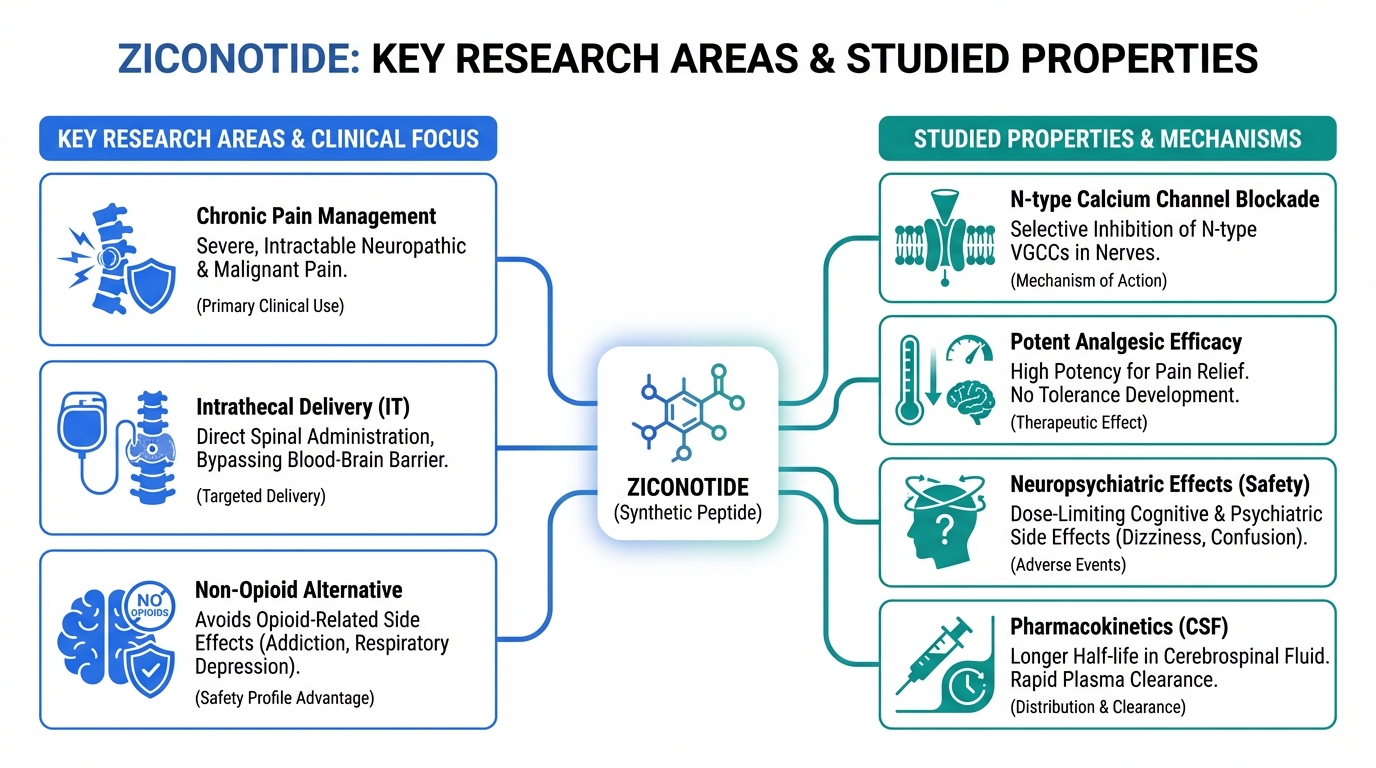 ZICONOTIDE: KEY RESEARCH AREAS & STUDIED PROPERTIES

KEY RESEARCH AREAS & CLINICAL FOCUS

Chronic Pain Management
Severe, Intractable Neuropathic & Malignant Pain.
(Primary Clinical Use)

Intrathecal Delivery (IT)
Direct Spinal Administration, Bypassing Blood-Brain Barrier.
(Targeted Delivery)

NO OPIOIDS

Non-Opioid Alternative
Avoids Opioid-Related Side Effects (Addiction, Respiratory Depression).
(Safety Profile Advantage)

ZICONOTIDE
(Synthetic Peptide)

STUDIED PROPERTIES & MECHANISMS

N-type Calcium Channel Blockade
Selective Inhibition of N-type VGCCs in Nerves.
(Mechanism of Action)

Potent Analgesic Efficacy
High Potency for Pain Relief. No Tolerance Development.
(Therapeutic Effect)

Neuropsychiatric Effects (Safety)
Dose-Limiting Cognitive & Psychiatric Side Effects (Dizziness, Confusion).
(Adverse Events)

Pharmacokinetics (CSF)
Longer Half-life in Cerebrospinal Fluid. Rapid Plasma Clearance.
(Distribution & Clearance)